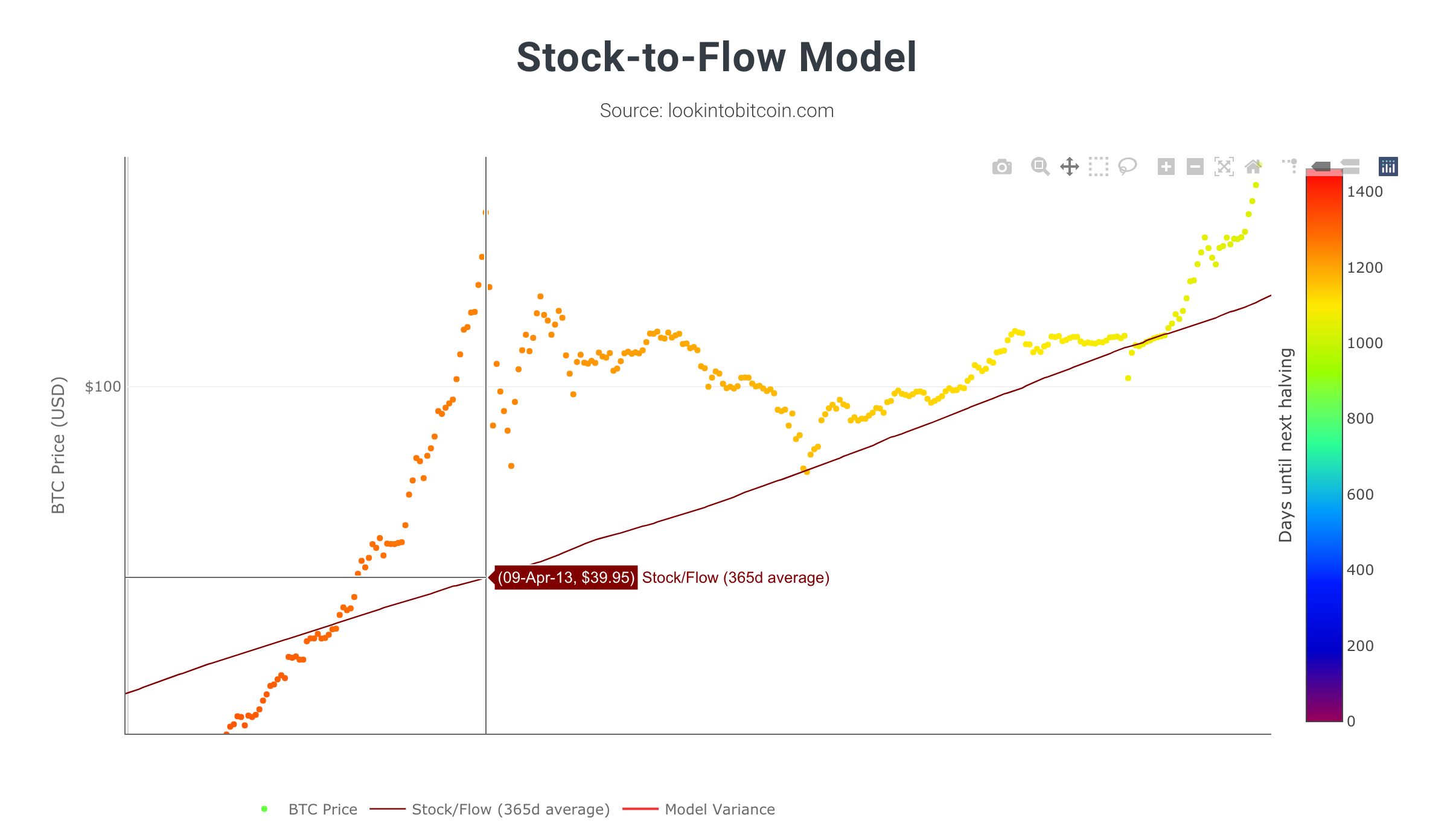 Stock-to-Flow Model

Source: lookintobitcoin.com

BTC Price (USD)

$100

(09-Apr-13, $39.95) Stock/Flow (365d average)

Days until next halving

1400
1200
1000
800
600
400
200
0

BTC Price
Stock/Flow (365d average)
Model Variance